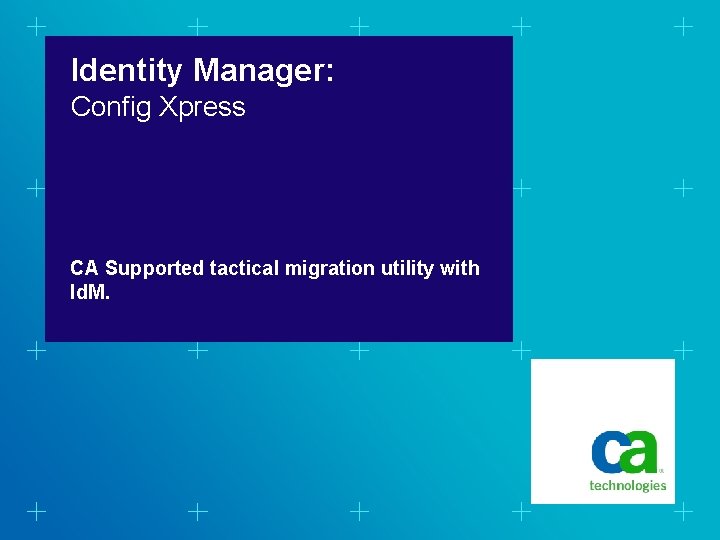 Identity Manager:
Config Xpress

CA Supported tactical migration utility with IdM.

ca technologies